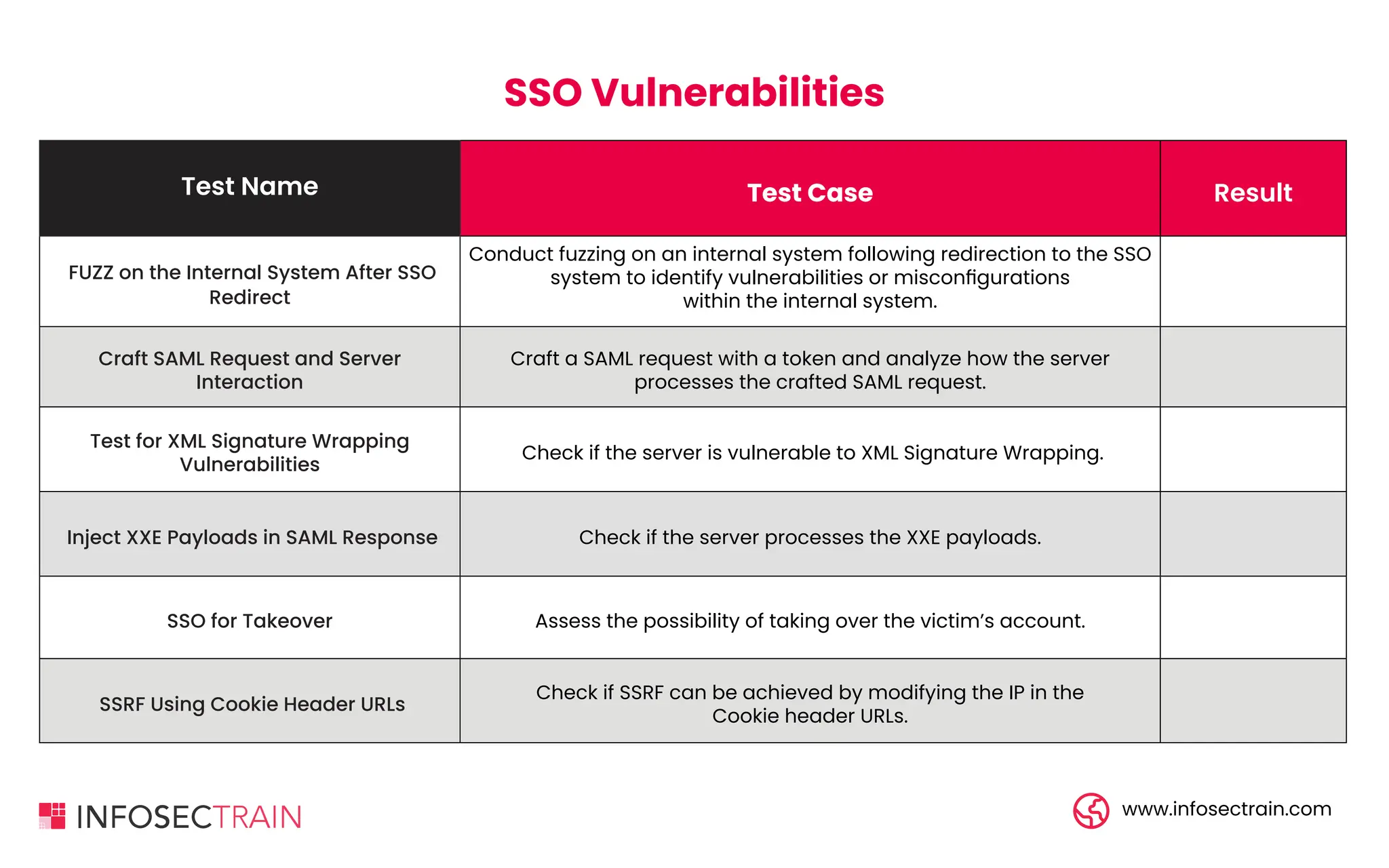 SSO Vulnerabilities

| Test Name | Test Case | Result |
|---|---|---|
| FUZZ on the Internal System After SSO Redirect | Conduct fuzzing on an internal system following redirection to the SSO system to identify vulnerabilities or misconfigurations within the internal system. | |
| Craft SAML Request and Server Interaction | Craft a SAML request with a token and analyze how the server processes the crafted SAML request. | |
| Test for XML Signature Wrapping Vulnerabilities | Check if the server is vulnerable to XML Signature Wrapping. | |
| Inject XXE Payloads in SAML Response | Check if the server processes the XXE payloads. | |
| SSO for Takeover | Assess the possibility of taking over the victim's account. | |
| SSRF Using Cookie Header URLs | Check if SSRF can be achieved by modifying the IP in the Cookie header URLs. | |

INFOSECTRAIN

www.infosectrain.com